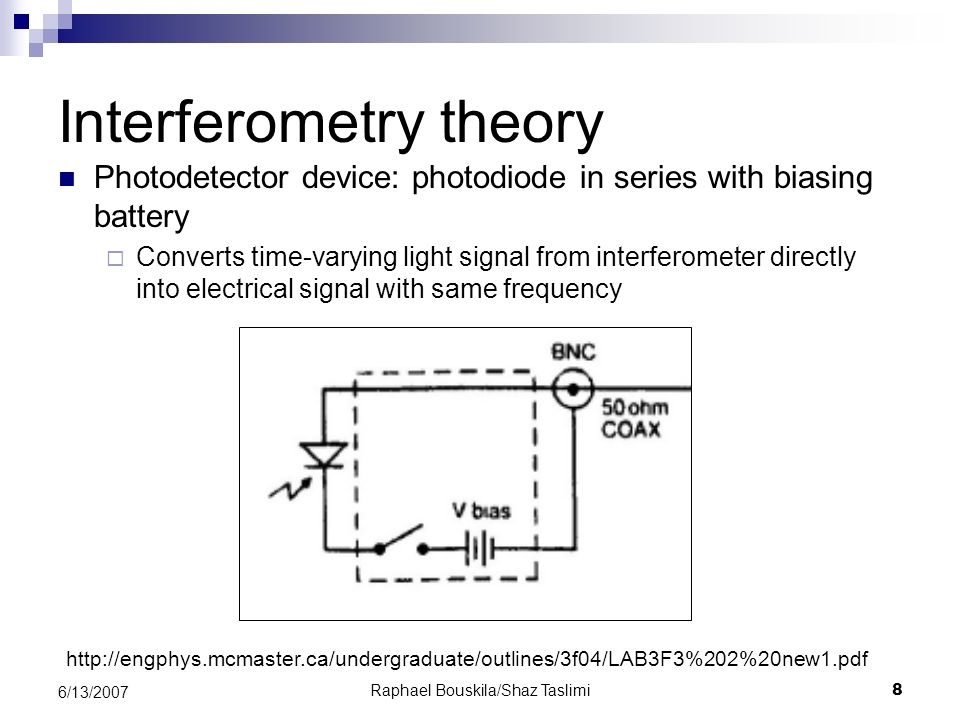 Interferometry theory

Photodetector device: photodiode in series with biasing battery

Converts time-varying light signal from interferometer directly into electrical signal with same frequency

BNC

50 ohm COAX

V bias

http://engphys.mcmaster.ca/undergraduate/outlines/3f04/LAB3F3%202%20new1.pdf

6/13/2007

Raphael Bouskila/Shaz Taslimi

8